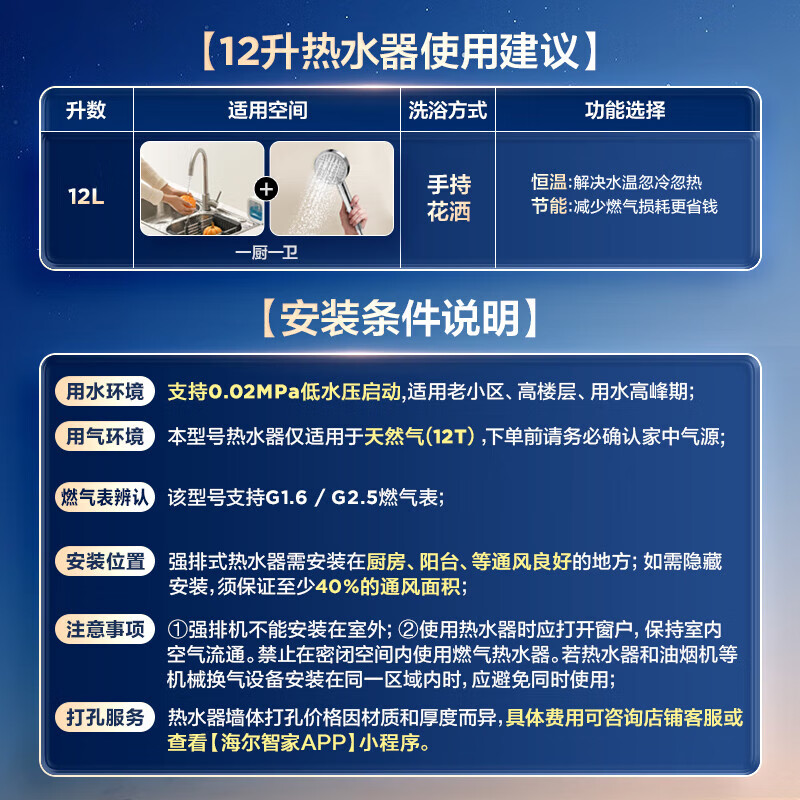 【12升热水器使用建议】

| 升数 | 适用空间 | 洗浴方式 | 功能选择 |
|---|---|---|---|
| 12L | + 一厨一卫 | 手持花洒 | 恒温:解决水温忽冷忽热 节能:减少燃气损耗更省钱 |

【安装条件说明】

用水环境 支持0.02MPa低水压启动,适用老小区、高楼层、用水高峰期;

用气环境 本型号热水器仅适用于天然气(12T),下单前请务必确认家中气源;

燃气表辨认 该型号支持G1.6 / G2.5燃气表;

安装位置 强排式热水器需安装在厨房、阳台、等通风良好的地方;如需隐藏安装,须保证至少40%的通风面积;

注意事项 ①强排机不能安装在室外;②使用热水器时应打开窗户,保持室内空气流通。禁止在密闭空间内使用燃气热水器。若热水器和油烟机等机械换气设备安装在同一区域内时,应避免同时使用;

打孔服务 热水器墙体打孔价格因材质和厚度而异,具体费用可咨询店铺客服或查看【海尔智家APP】小程序。